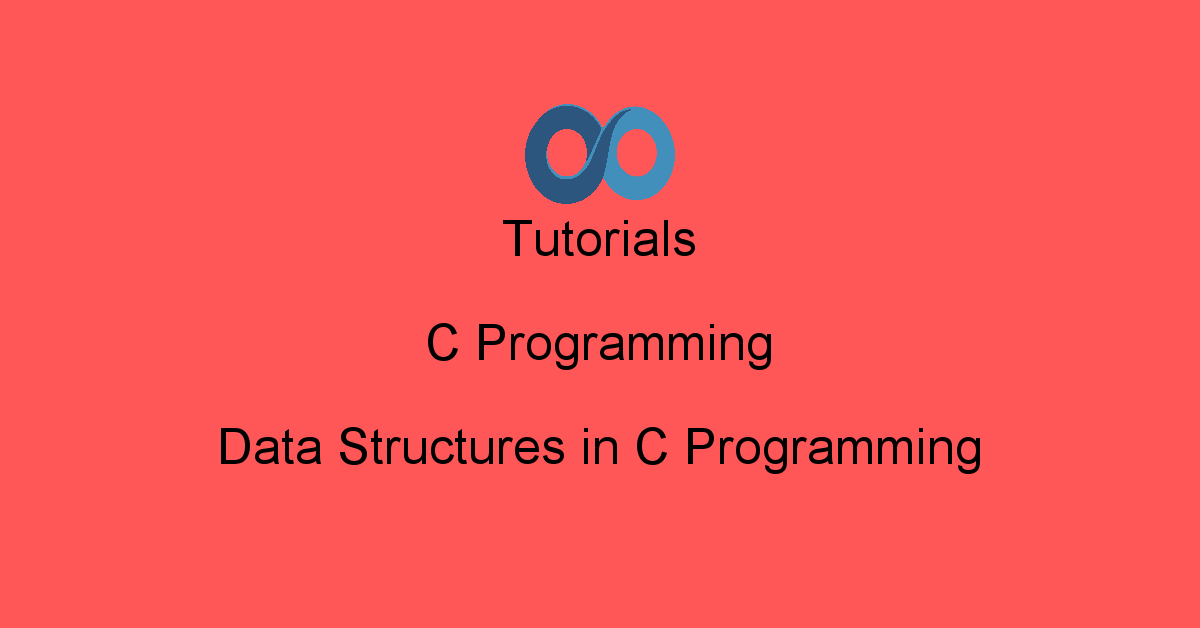 Tutorials

C Programming

Data Structures in C Programming